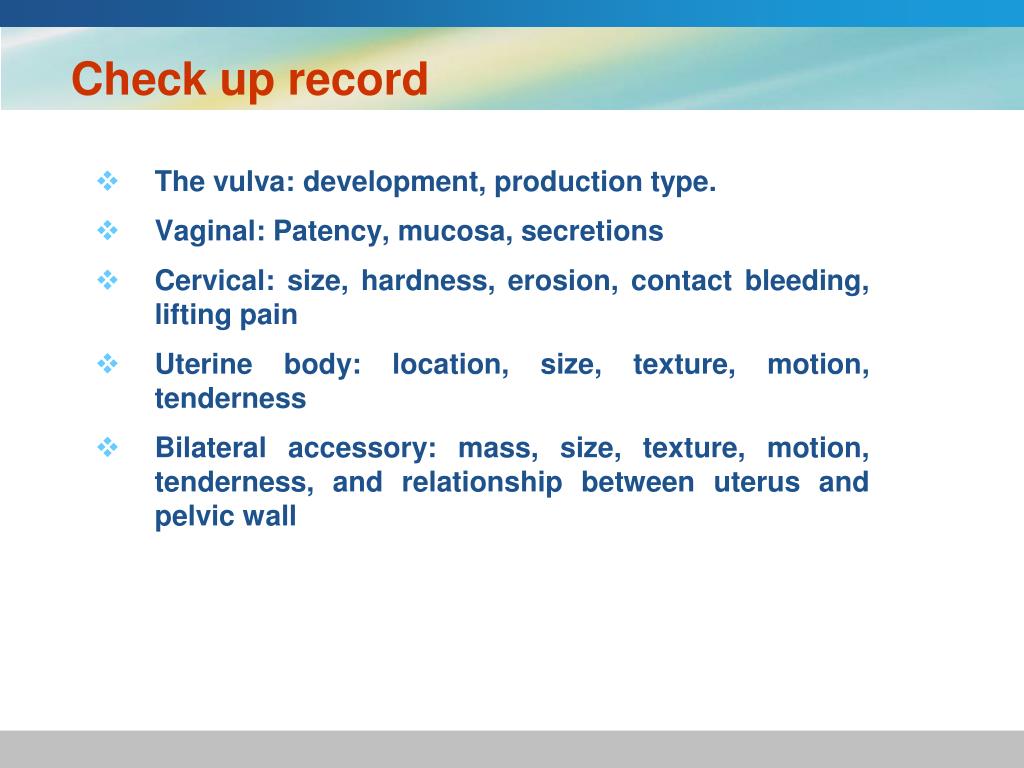 Check up record

❖ The vulva: development, production type.

❖ Vaginal: Patency, mucosa, secretions

❖ Cervical: size, hardness, erosion, contact bleeding, lifting pain

❖ Uterine body: location, size, texture, motion, tenderness

❖ Bilateral accessory: mass, size, texture, motion, tenderness, and relationship between uterus and pelvic wall